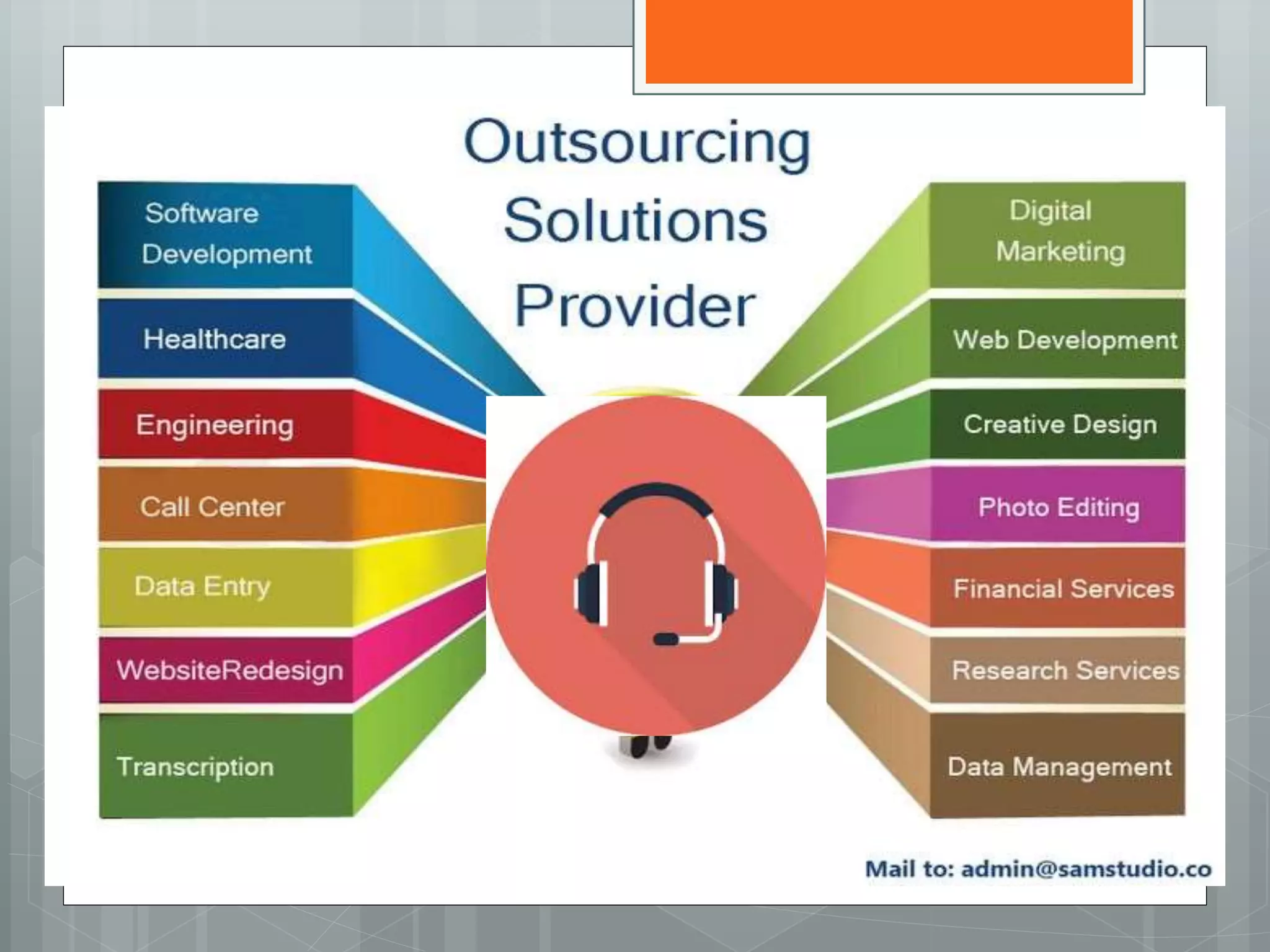 Outsourcing Solutions Provider

Software Development

Healthcare

Engineering

Call Center

Data Entry

WebsiteRedesign

Transcription

Digital Marketing

Web Development

Creative Design

Photo Editing

Financial Services

Research Services

Data Management

Mail to: admin@samstudio.co